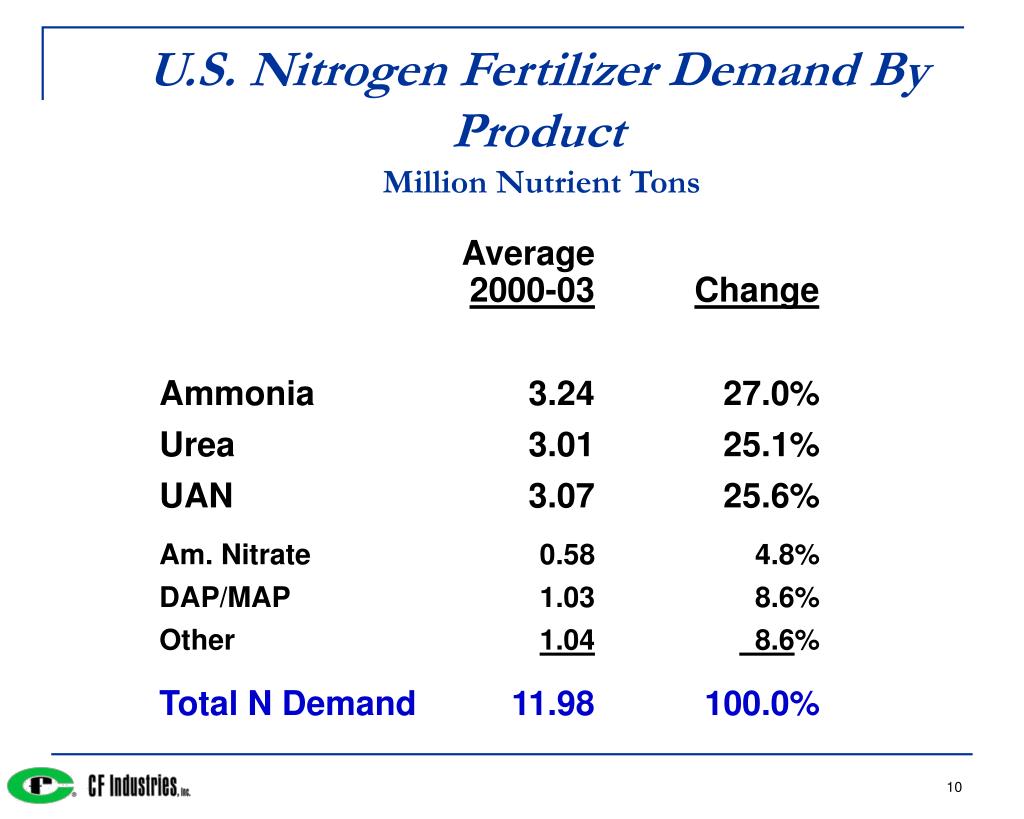 U.S. Nitrogen Fertilizer Demand By Product
Million Nutrient Tons

| | Average 2000-03 | Change |
|---|---|---|
| Ammonia | 3.24 | 27.0% |
| Urea | 3.01 | 25.1% |
| UAN | 3.07 | 25.6% |
| Am. Nitrate | 0.58 | 4.8% |
| DAP/MAP | 1.03 | 8.6% |
| Other | 1.04 | 8.6% |
| Total N Demand | 11.98 | 100.0% |

CF Industries, Inc.

10